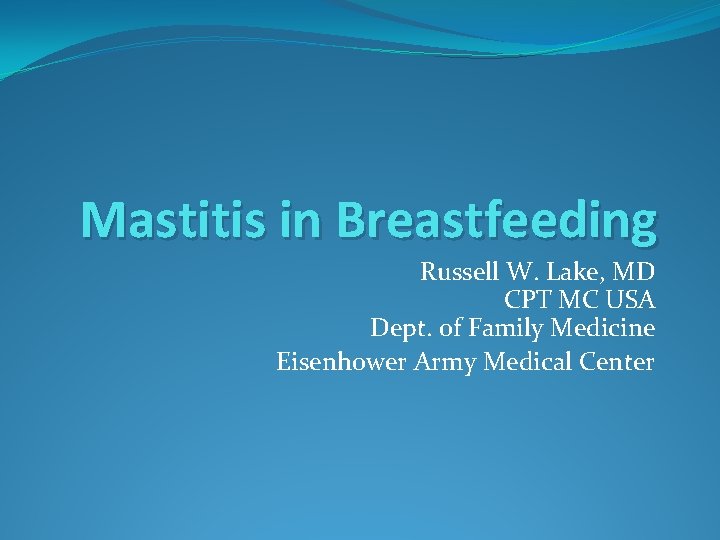 Mastitis in Breastfeeding

Russell W. Lake, MD
CPT MC USA
Dept. of Family Medicine
Eisenhower Army Medical Center